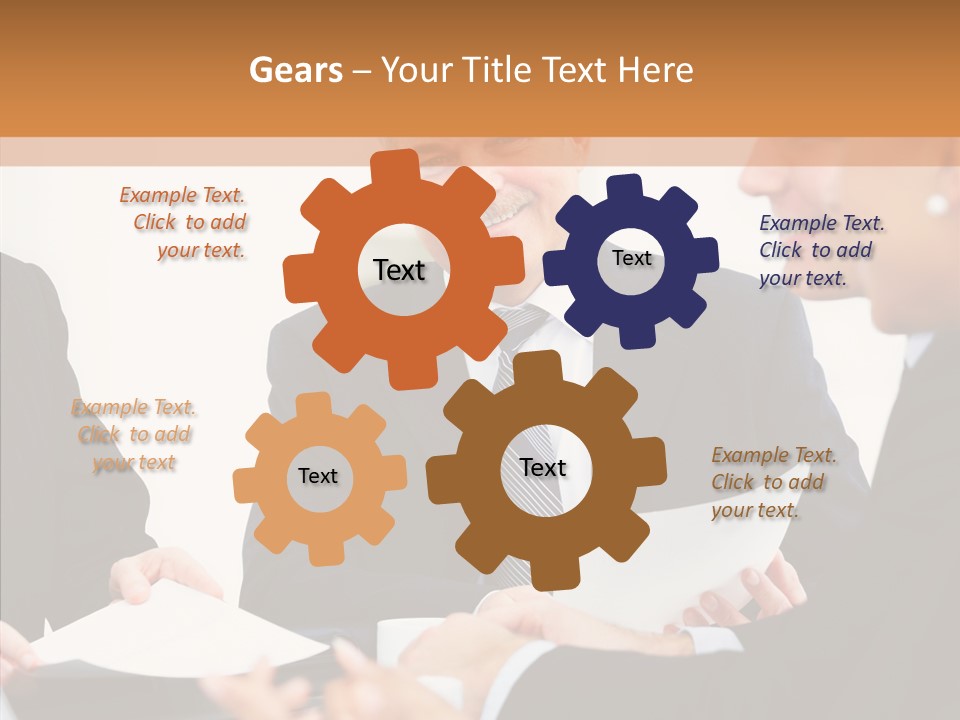 Gears – Your Title Text Here

Example Text. Click to add your text.

Text

Text

Example Text. Click to add your text.

Example Text. Click to add your text

Text

Text

Example Text. Click to add your text.